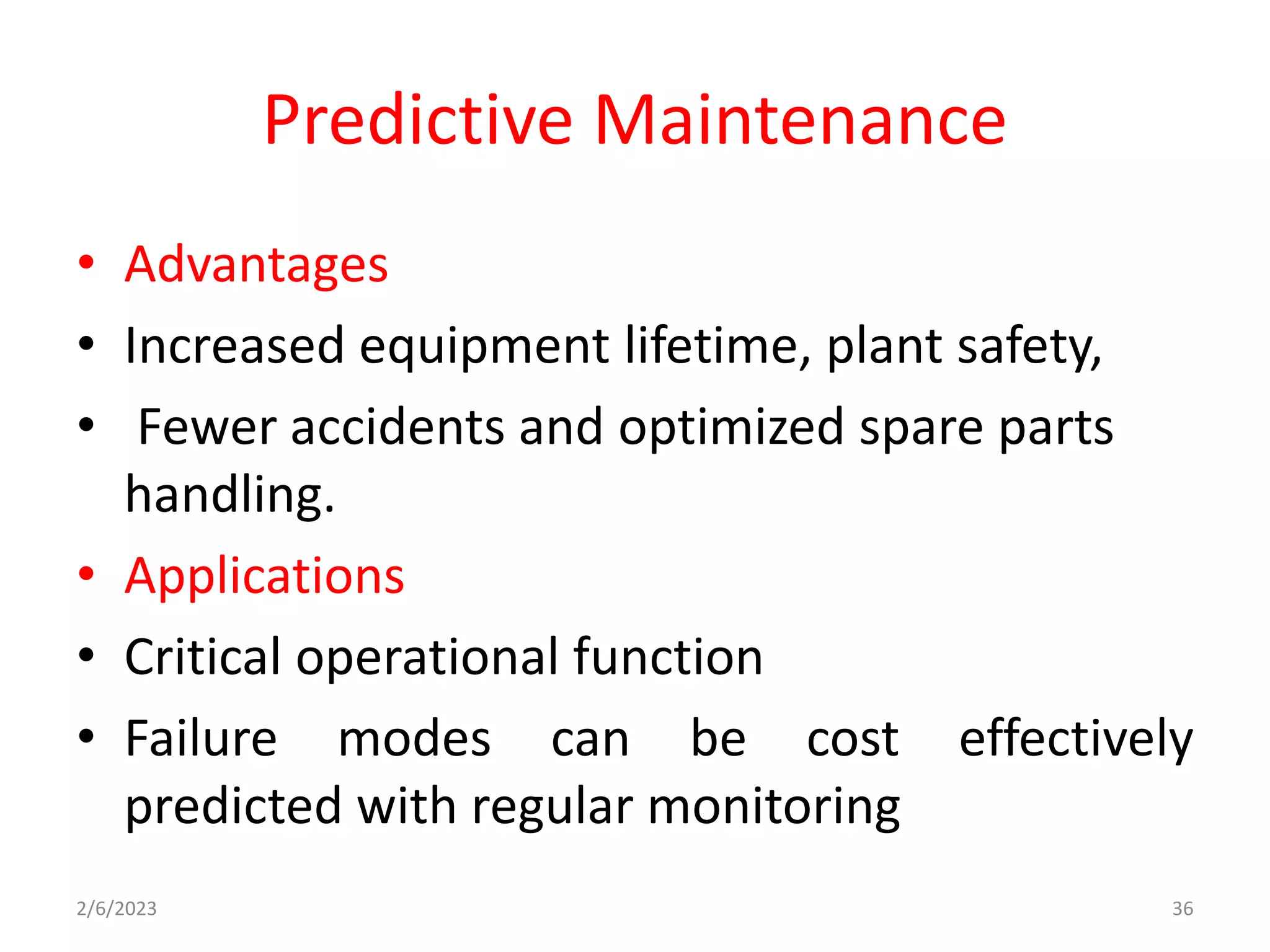 Predictive Maintenance

• Advantages
• Increased equipment lifetime, plant safety,
• Fewer accidents and optimized spare parts handling.
• Applications
• Critical operational function
• Failure modes can be cost effectively predicted with regular monitoring

2/6/2023

36